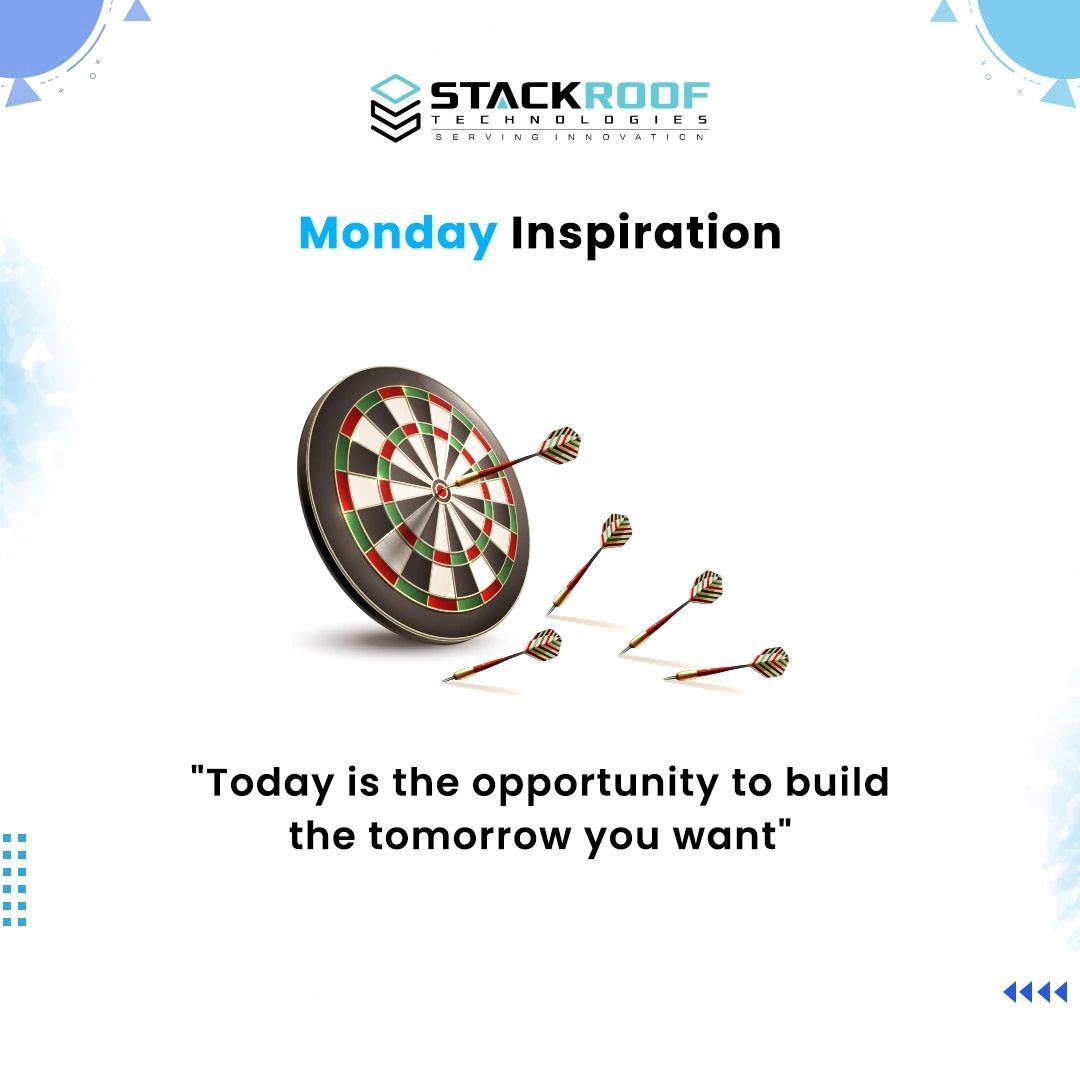 STACKROOF
TECHNOLOGIES
SERVING INNOVATION

Monday Inspiration

"Today is the opportunity to build the tomorrow you want"